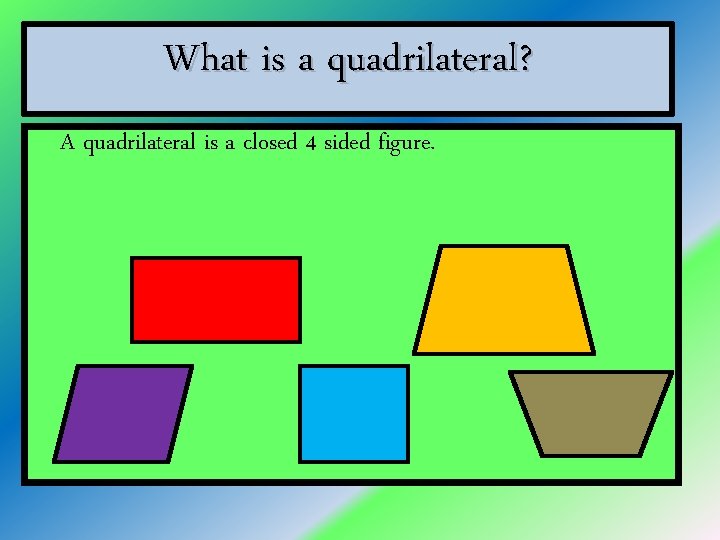 What is a quadrilateral?

A quadrilateral is a closed 4 sided figure.